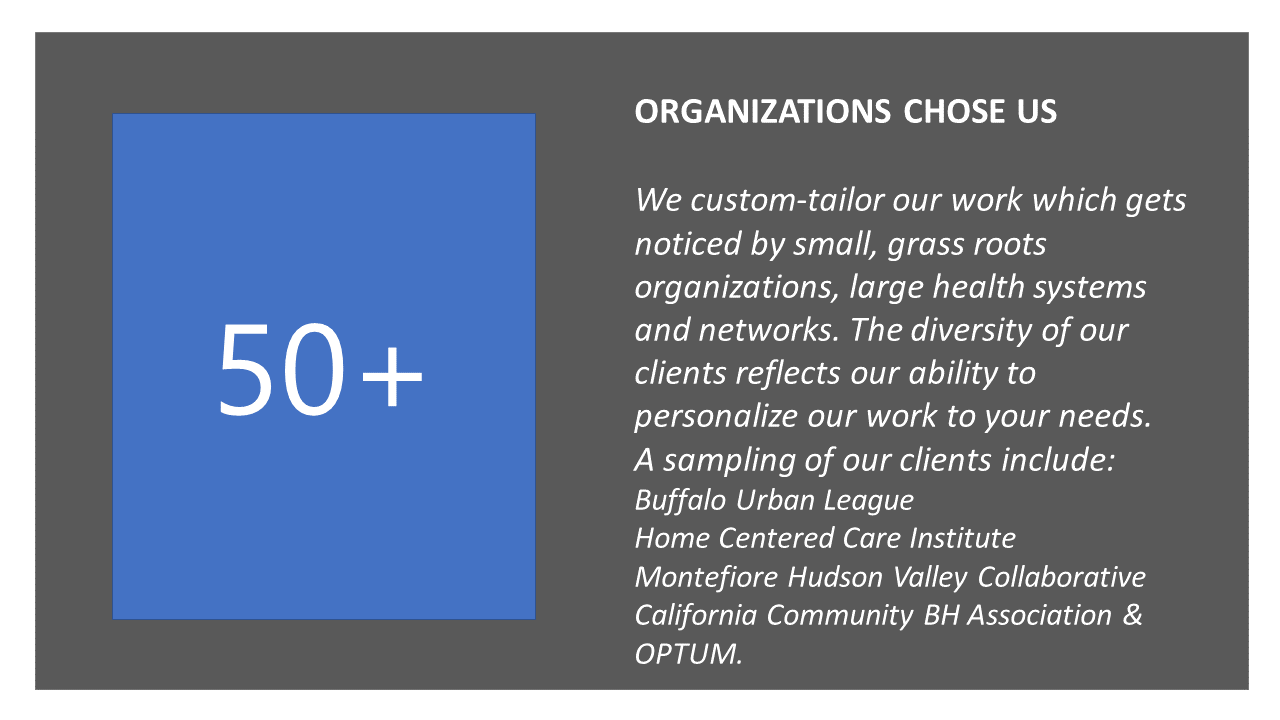 50+

ORGANIZATIONS CHOSE US

We custom-tailor our work which gets noticed by small, grass roots organizations, large health systems and networks. The diversity of our clients reflects our ability to personalize our work to your needs. A sampling of our clients include:
Buffalo Urban League
Home Centered Care Institute
Montefiore Hudson Valley Collaborative
California Community BH Association & OPTUM.